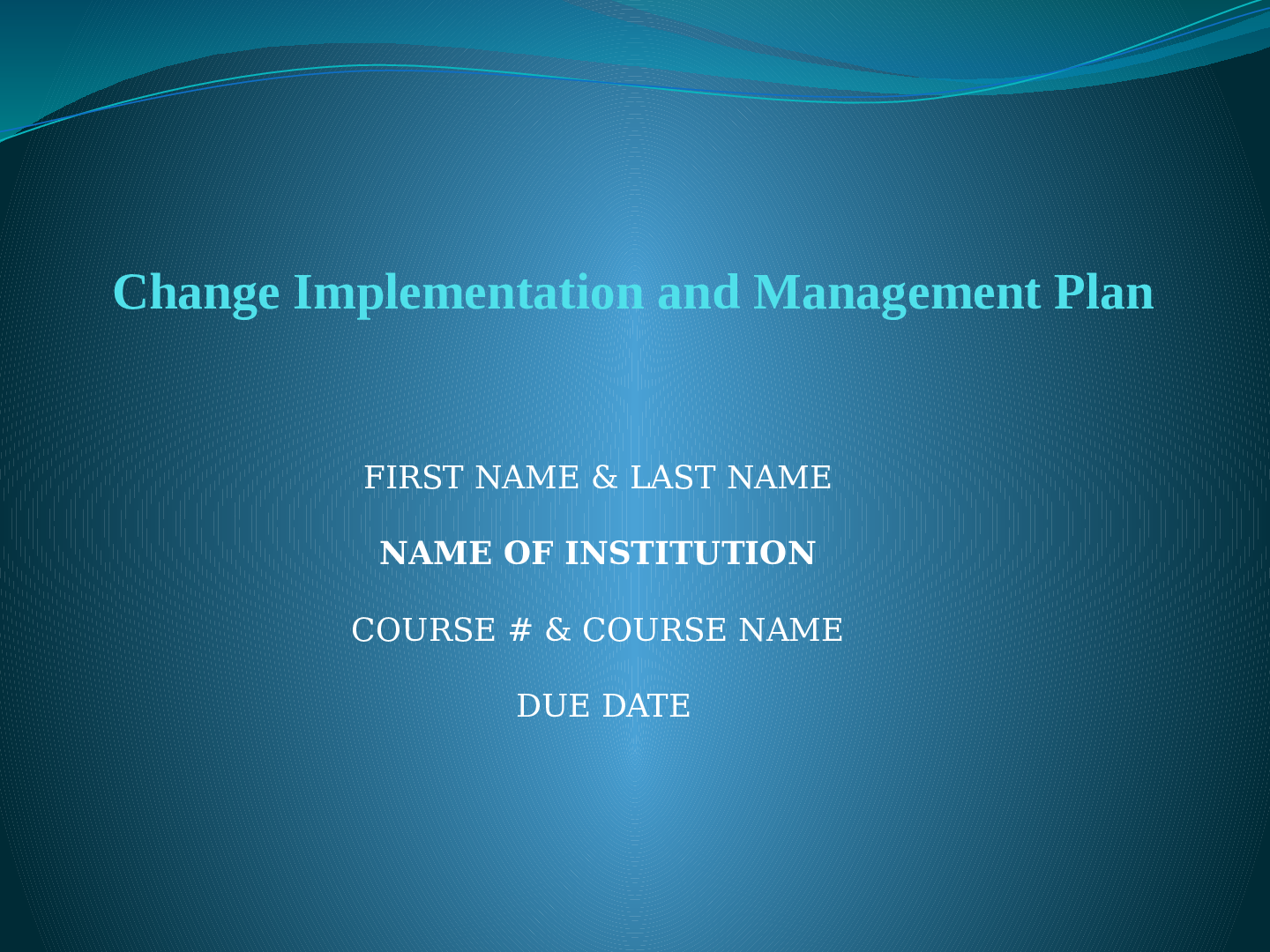 Change Implementation and Management Plan

FIRST NAME & LAST NAME

NAME OF INSTITUTION

COURSE # & COURSE NAME

DUE DATE